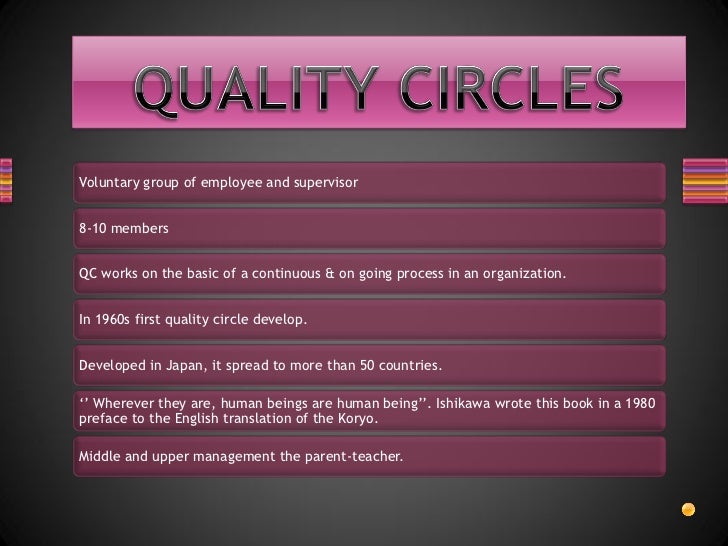 QUALITY CIRCLES

Voluntary group of employee and supervisor

8-10 members

QC works on the basic of a continuous & on going process in an organization.

In 1960s first quality circle develop.

Developed in Japan, it spread to more than 50 countries.

‘’ Wherever they are, human beings are human being’’. Ishikawa wrote this book in a 1980 preface to the English translation of the Koryo.

Middle and upper management the parent-teacher.